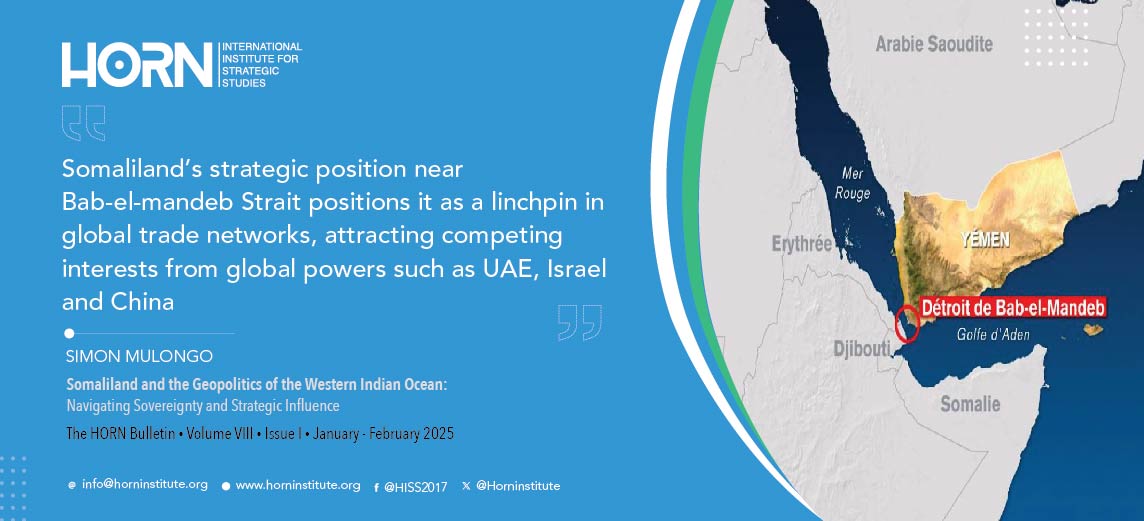 HORN INTERNATIONAL INSTITUTE FOR STRATEGIC STUDIES

Somaliland's strategic position near Bab-el-mandeb Strait positions it as a linchpin in global trade networks, attracting competing interests from global powers such as UAE, Israel and China

SIMON MULONGO

Somaliland and the Geopolitics of the Western Indian Ocean: Navigating Sovereignty and Strategic Influence

The HORN Bulletin • Volume VIII • Issue I • January - February 2025

info@horninstitute.org www.horninstitute.org @HISS2017 @Horninstitute

Arabie Saoudite

Mer Rouge

Erythrée

YÉMEN

Détroit de Bab-el-Mandeb

Golfe d'Aden

Djibouti

Somalie